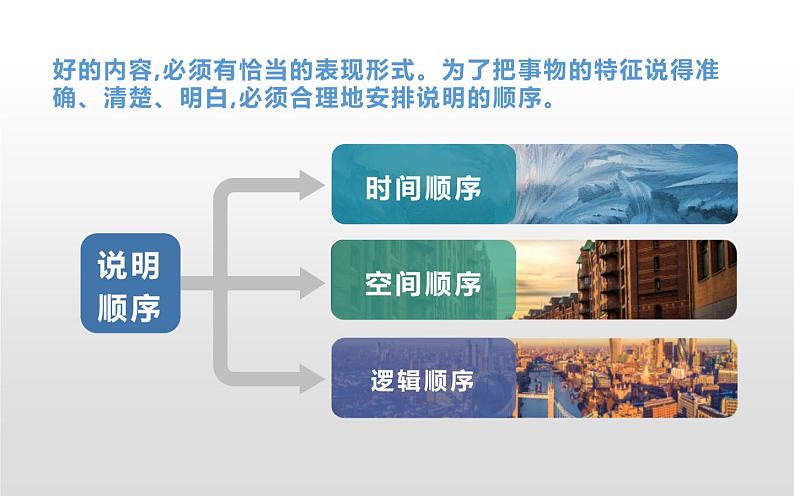 好的内容,必须有恰当的表现形式。为了把事物的特征说得准确、清楚、明白,必须合理地安排说明的顺序。

说明顺序

时间顺序

空间顺序

逻辑顺序